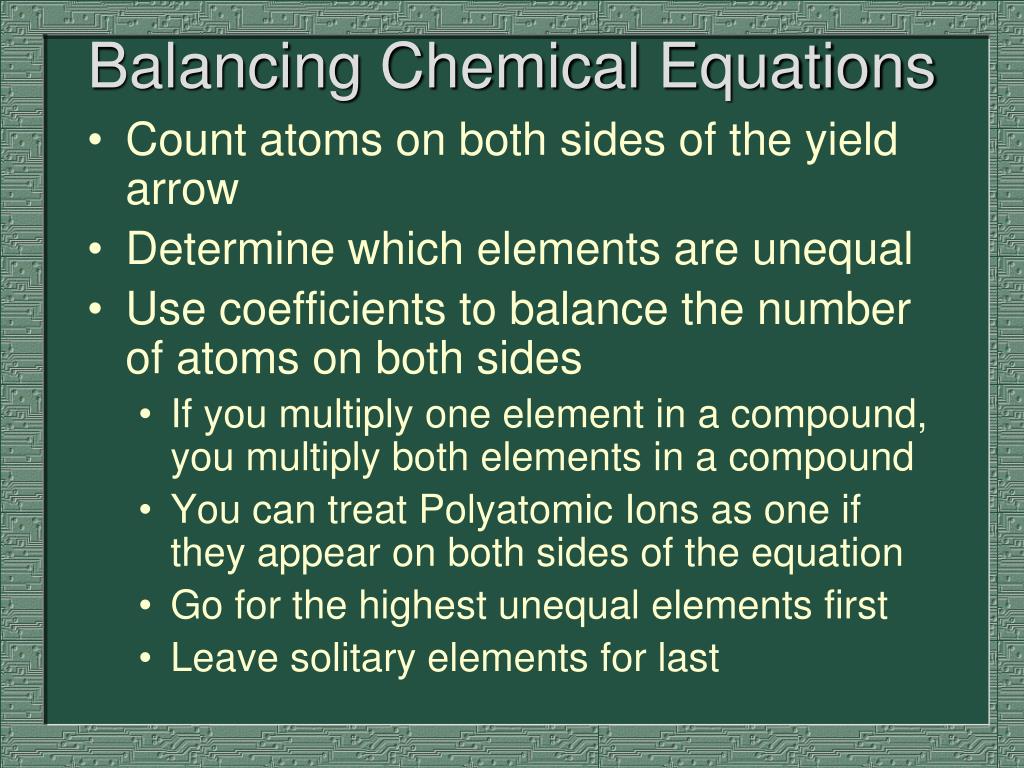 Balancing Chemical Equations

• Count atoms on both sides of the yield arrow
• Determine which elements are unequal
• Use coefficients to balance the number of atoms on both sides
  • If you multiply one element in a compound, you multiply both elements in a compound
  • You can treat Polyatomic Ions as one if they appear on both sides of the equation
  • Go for the highest unequal elements first
  • Leave solitary elements for last